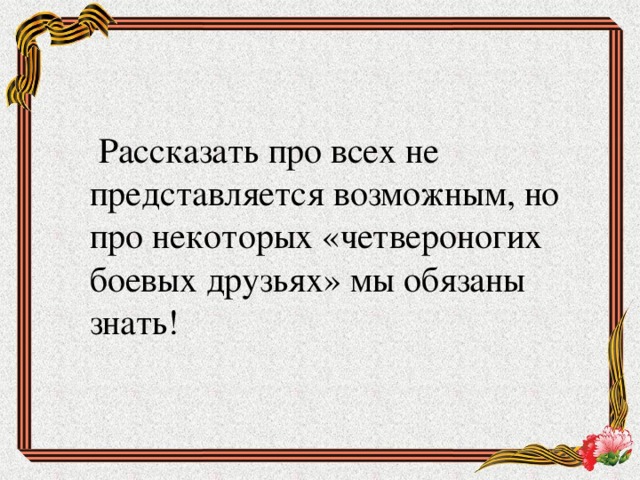 Рассказать про всех не представляется возможным, но про некоторых «четвероногих боевых друзьях» мы обязаны знать!